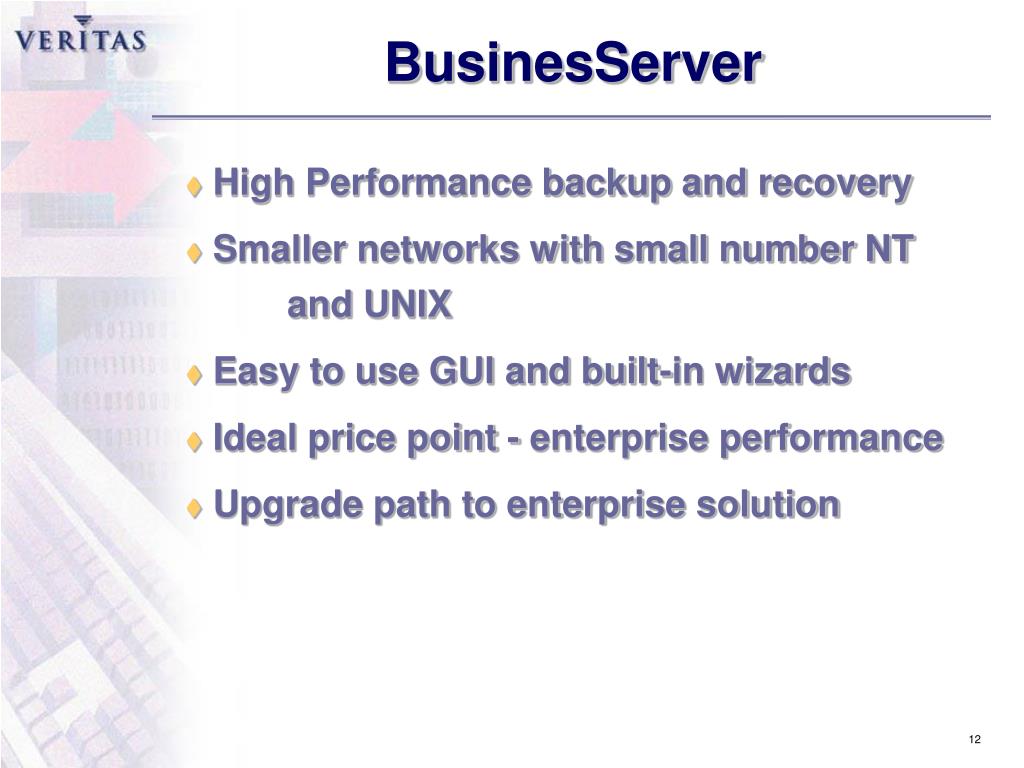 VERITAS

BusinesServer

High Performance backup and recovery

Smaller networks with small number NT and UNIX

Easy to use GUI and built-in wizards

Ideal price point - enterprise performance

Upgrade path to enterprise solution

12